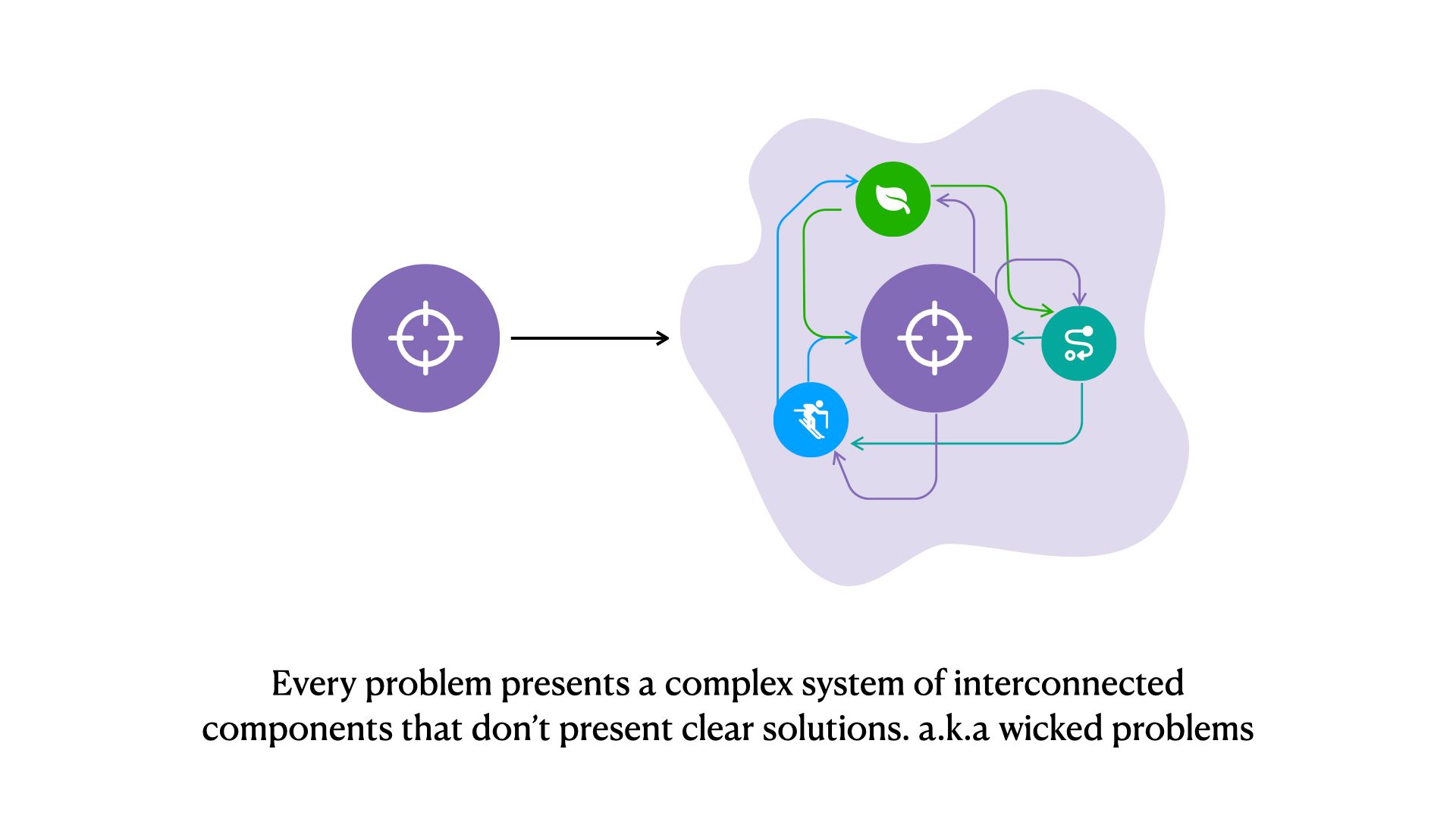 Every problem presents a complex system of interconnected components that don’t present clear solutions. a.k.a wicked problems